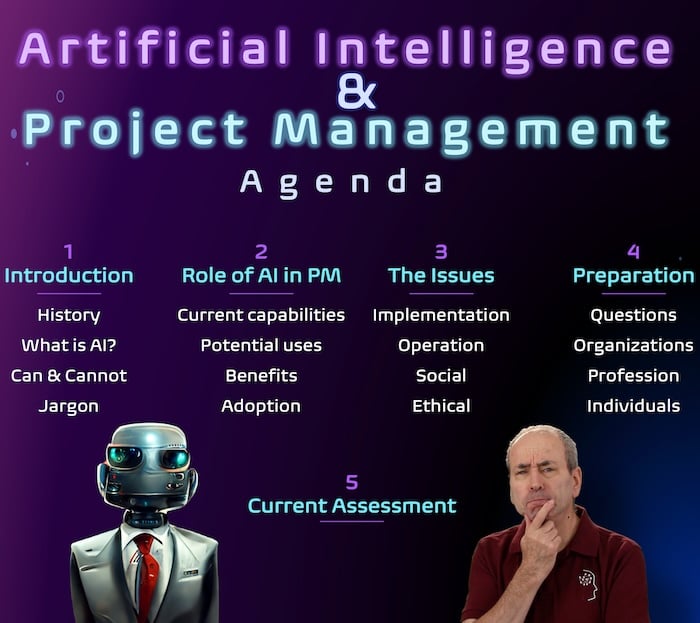 Artificial Intelligence
&
Project Management
Agenda

1
Introduction
History
What is AI?
Can & Cannot
Jargon

2
Role of AI in PM
Current capabilities
Potential uses
Benefits
Adoption

3
The Issues
Implementation
Operation
Social
Ethical

4
Preparation
Questions
Organizations
Profession
Individuals

5
Current Assessment